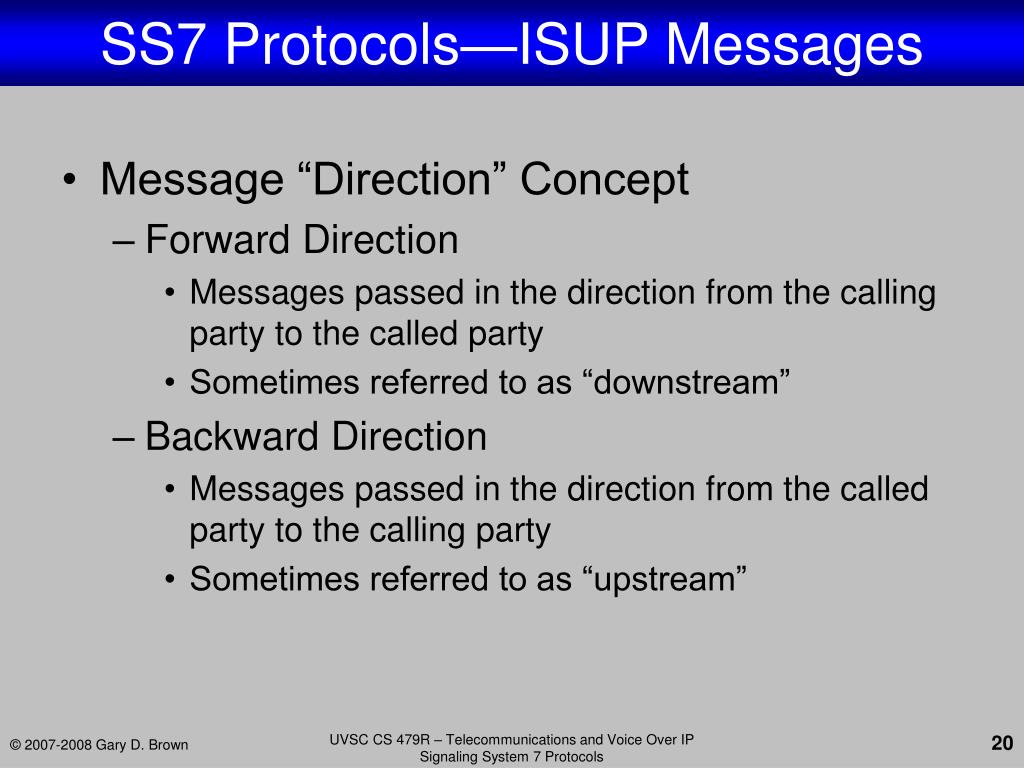 SS7 Protocols—ISUP Messages

• Message “Direction” Concept

– Forward Direction

• Messages passed in the direction from the calling party to the called party

• Sometimes referred to as “downstream”

– Backward Direction

• Messages passed in the direction from the called party to the calling party

• Sometimes referred to as “upstream”

© 2007-2008 Gary D. Brown

UVSC CS 479R – Telecommunications and Voice Over IP
Signaling System 7 Protocols

20